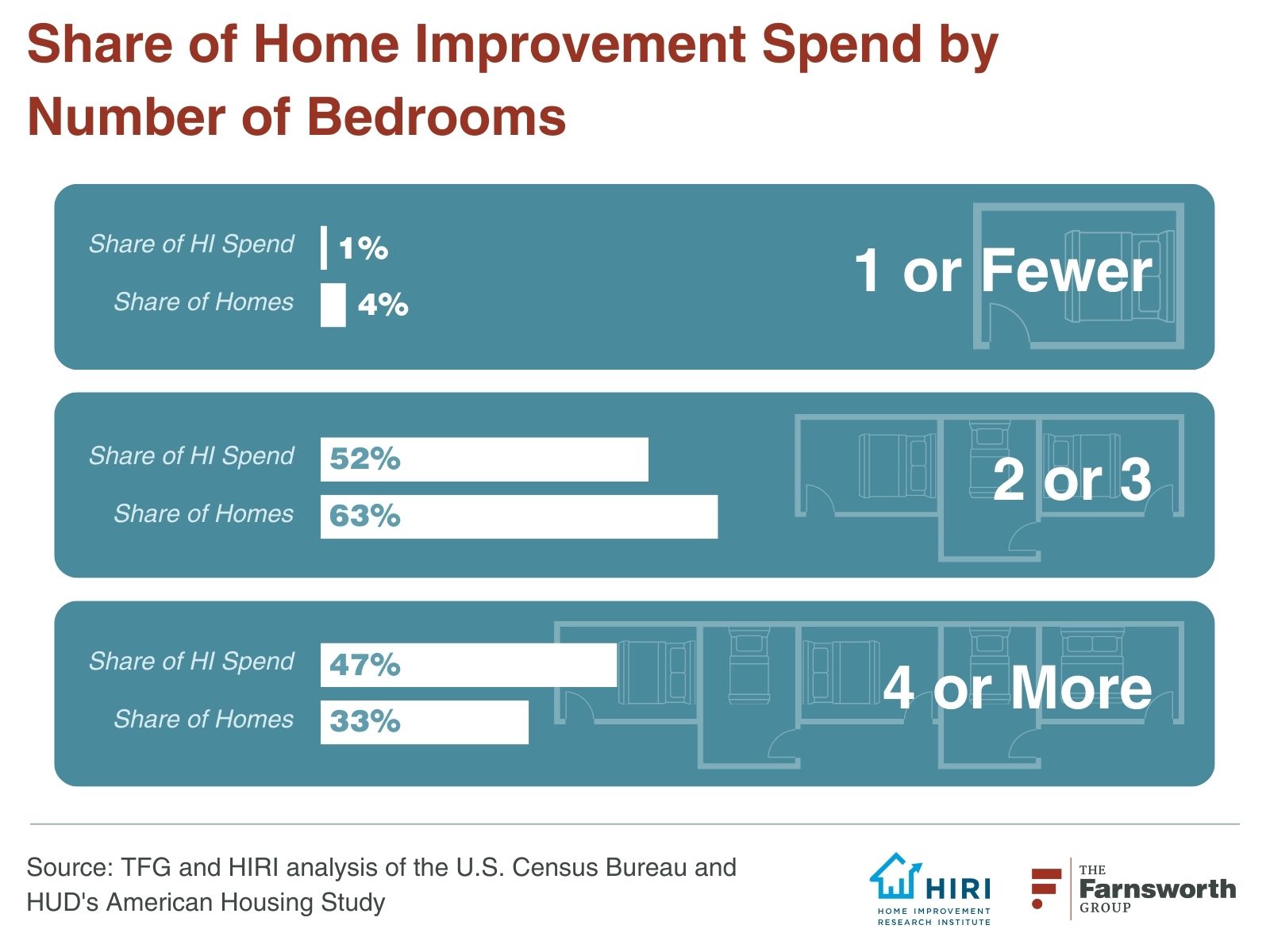 Share of Home Improvement Spend by Number of Bedrooms

Share of HI Spend 1%
Share of Homes 4%
1 or Fewer

Share of HI Spend 52%
Share of Homes 63%
2 or 3

Share of HI Spend 47%
Share of Homes 33%
4 or More

Source: TFG and HIRI analysis of the U.S. Census Bureau and HUD's American Housing Study

HIRI
HOME IMPROVEMENT RESEARCH INSTITUTE

THE Farnsworth GROUP